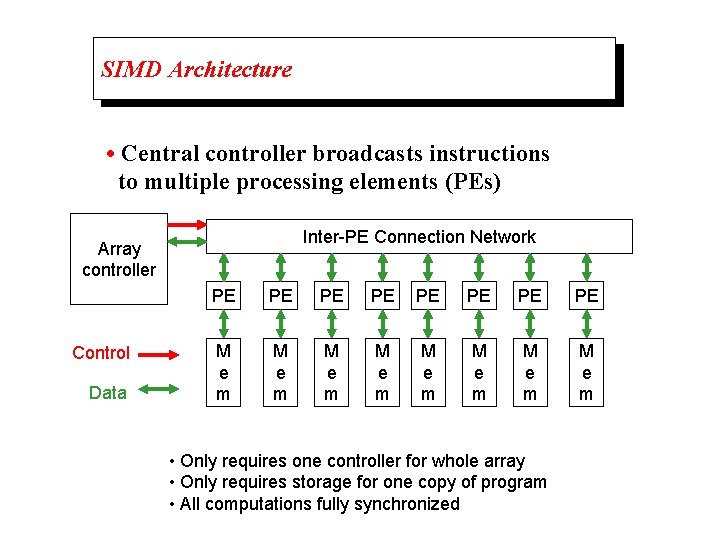 SIMD Architecture

• Central controller broadcasts instructions to multiple processing elements (PEs)

Array controller

Inter-PE Connection Network

PE PE PE PE PE PE PE PE

Mem Mem Mem Mem Mem Mem Mem Mem

Control

Data

• Only requires one controller for whole array
• Only requires storage for one copy of program
• All computations fully synchronized